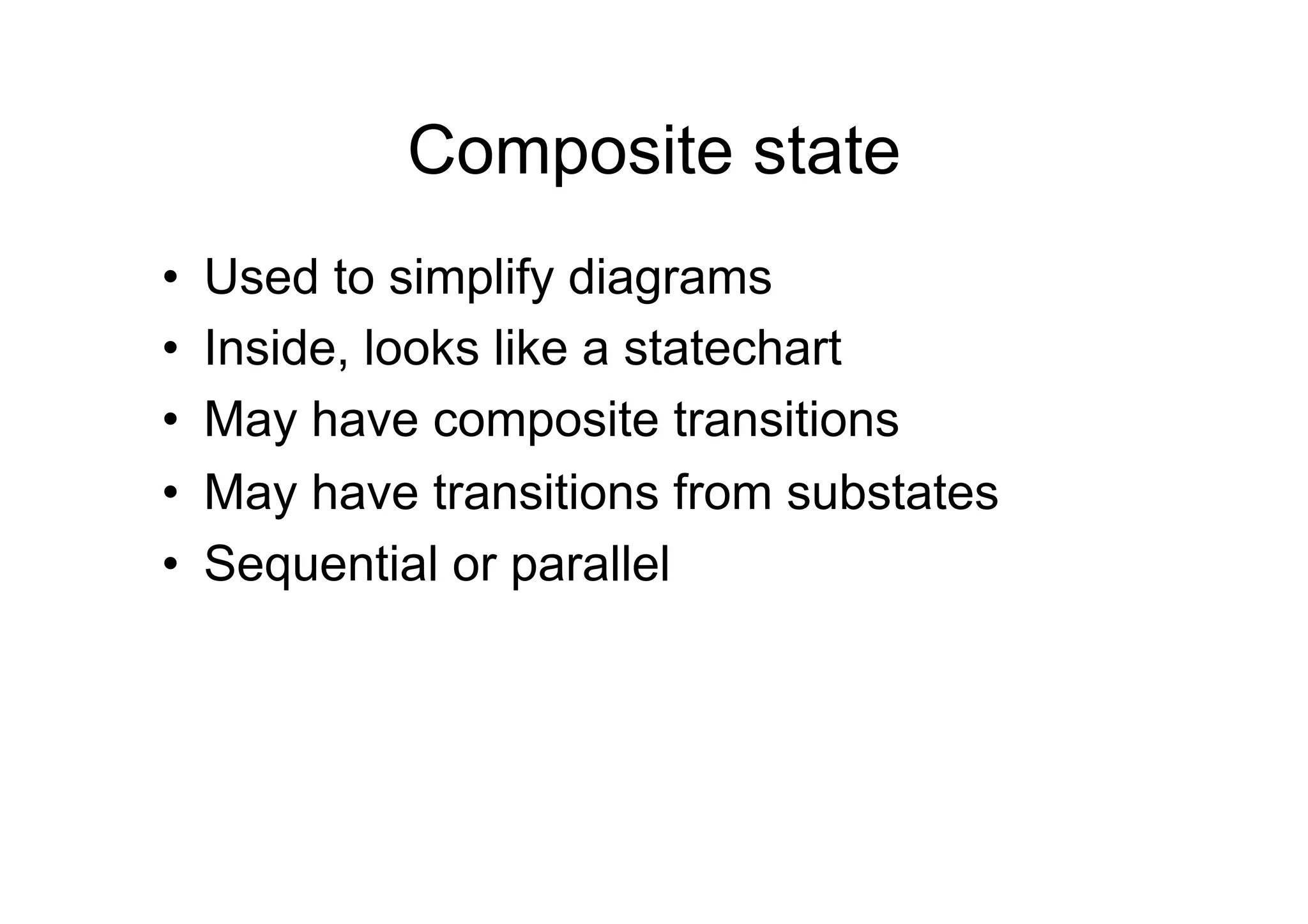 Composite state

• Used to simplify diagrams
• Inside, looks like a statechart
• May have composite transitions
• May have transitions from substates
• Sequential or parallel